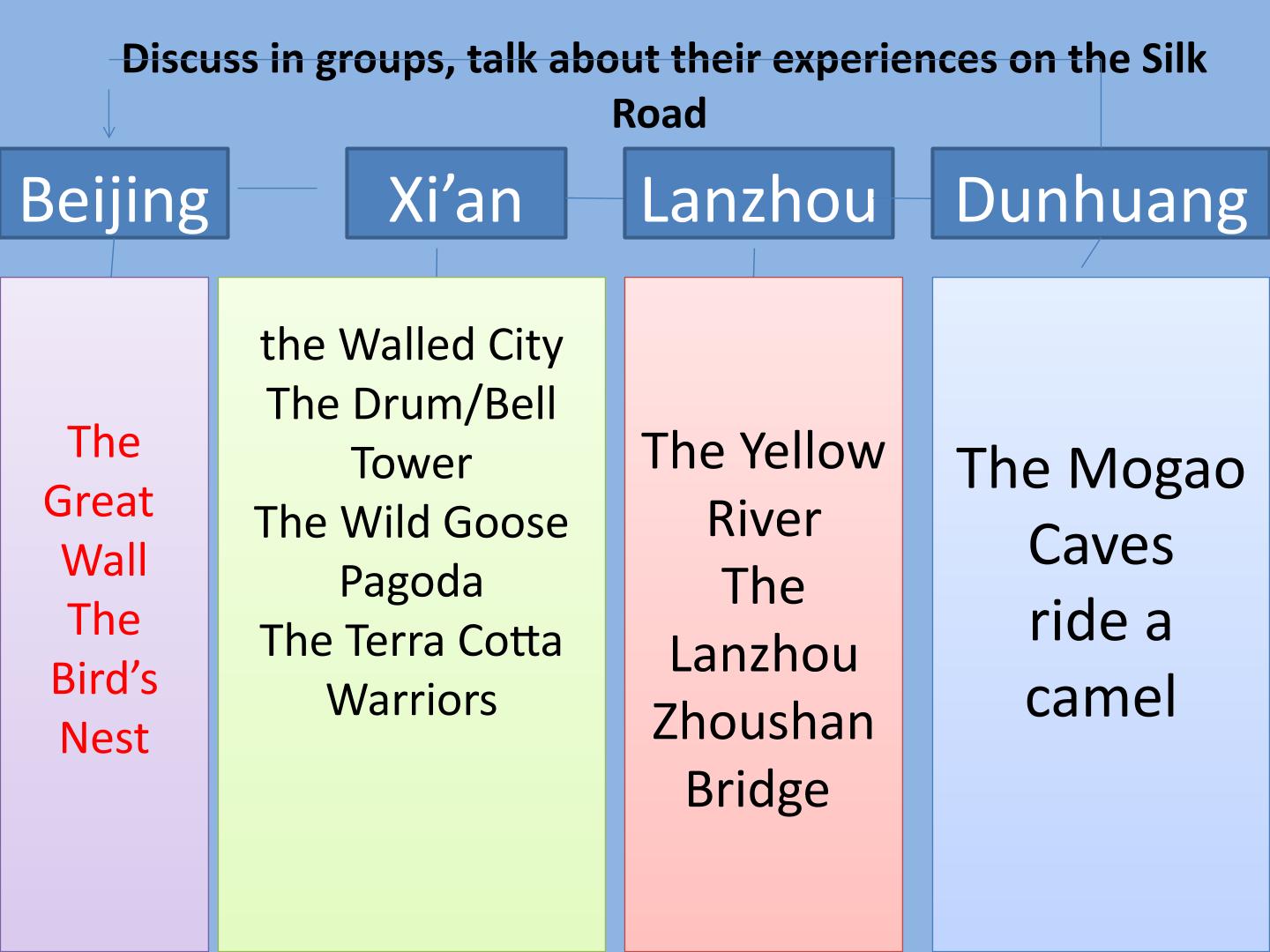 Discuss in groups, talk about their experiences on the Silk Road

Beijing

Xi’an

Lanzhou

Dunhuang

The Great Wall
The Bird’s Nest

the Walled City
The Drum/Bell Tower
The Wild Goose Pagoda
The Terra Cotta Warriors

The Yellow River
The Lanzhou Zhoushan Bridge

The Mogao Caves
ride a camel